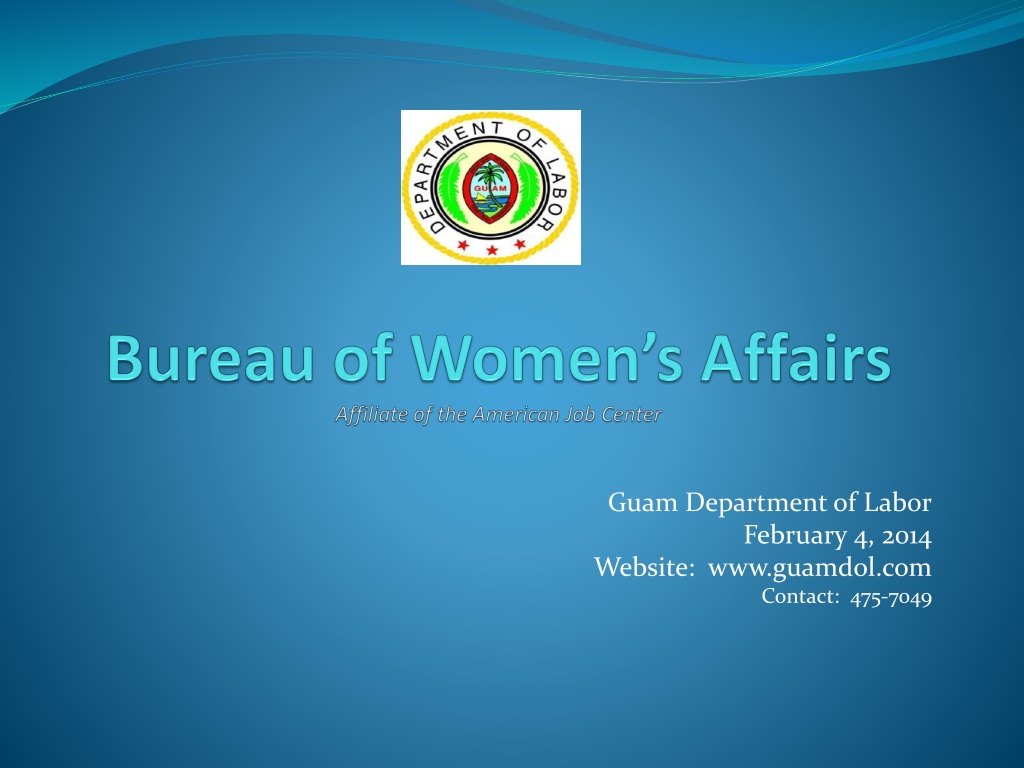 DEPARTMENT OF LABOR
GUAM

Bureau of Women's Affairs
Affiliate of the American Job Center

Guam Department of Labor
February 4, 2014
Website: www.guamdol.com
Contact: 475-7049